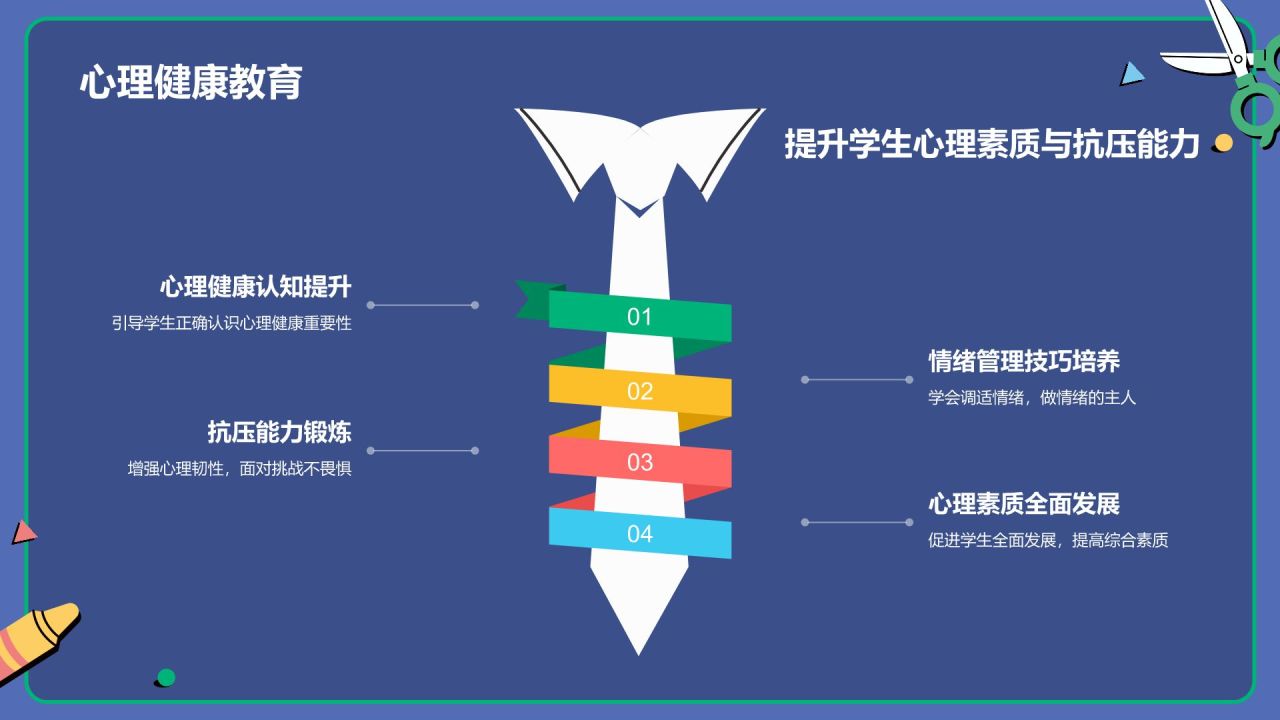 心理健康教育

提升学生心理素质与抗压能力

心理健康认知提升
引导学生正确认识心理健康重要性

01

情绪管理技巧培养
学会调适情绪，做情绪的主人

02

抗压能力锻炼
增强心理韧性，面对挑战不畏惧

03

心理素质全面发展
促进学生全面发展，提高综合素质

04